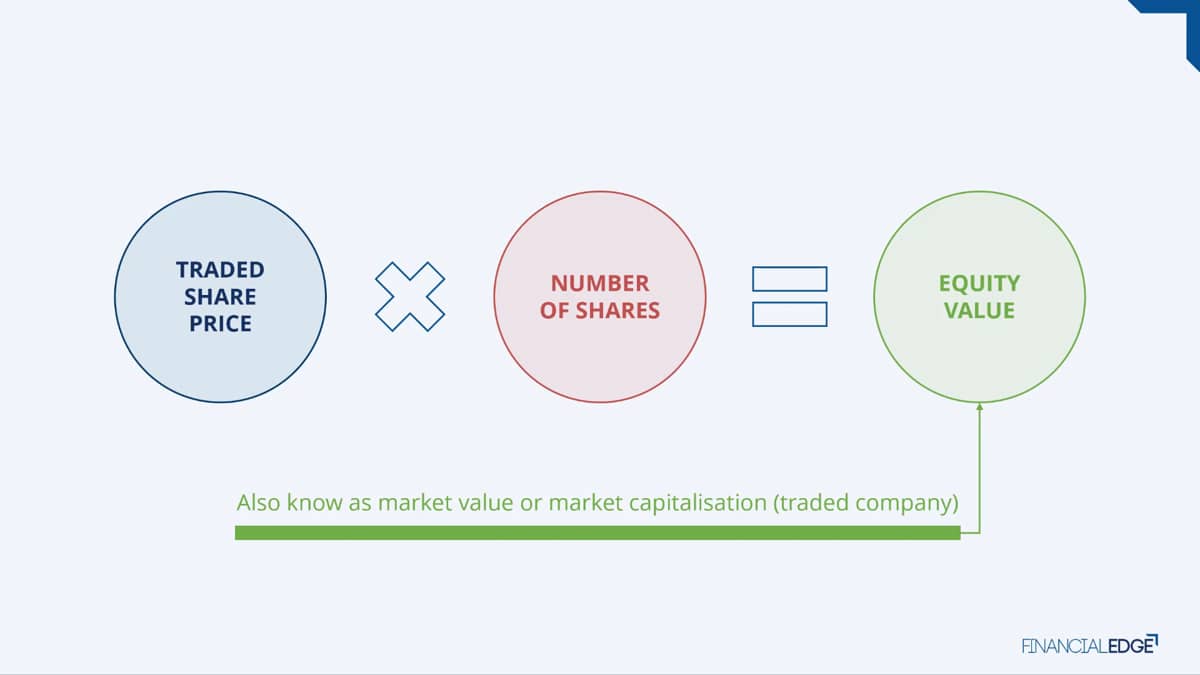 TRADED SHARE PRICE

NUMBER OF SHARES

EQUITY VALUE

Also know as market value or market capitalisation (traded company)

FINANCIALEDGE